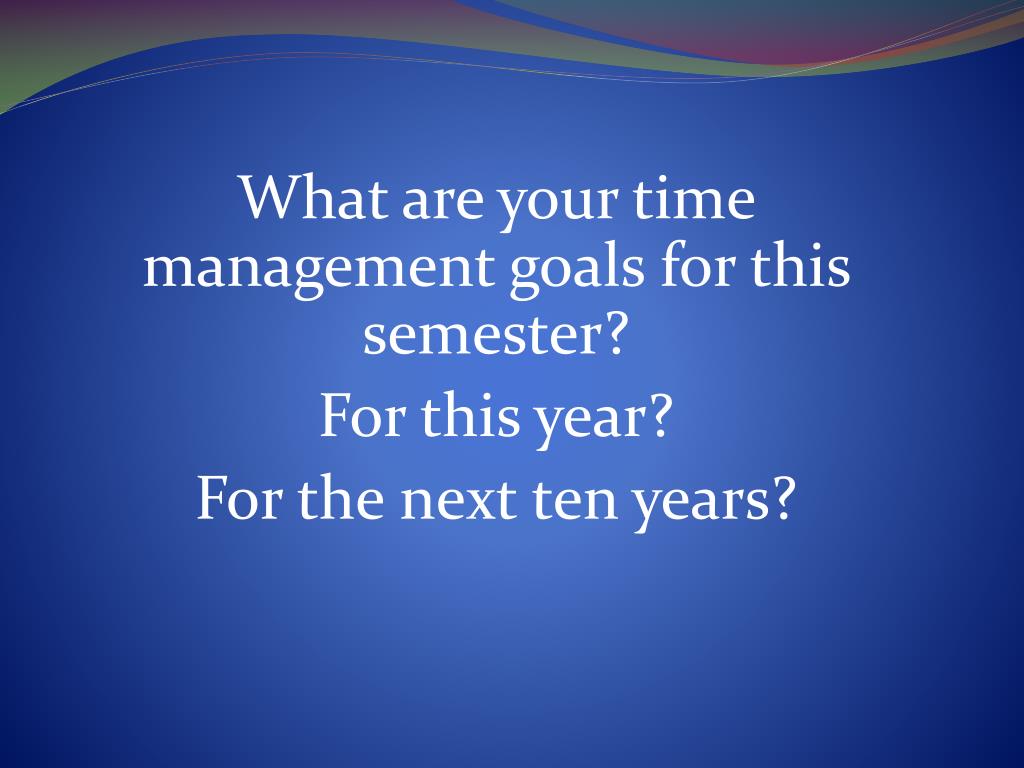 What are your time management goals for this semester?

For this year?

For the next ten years?